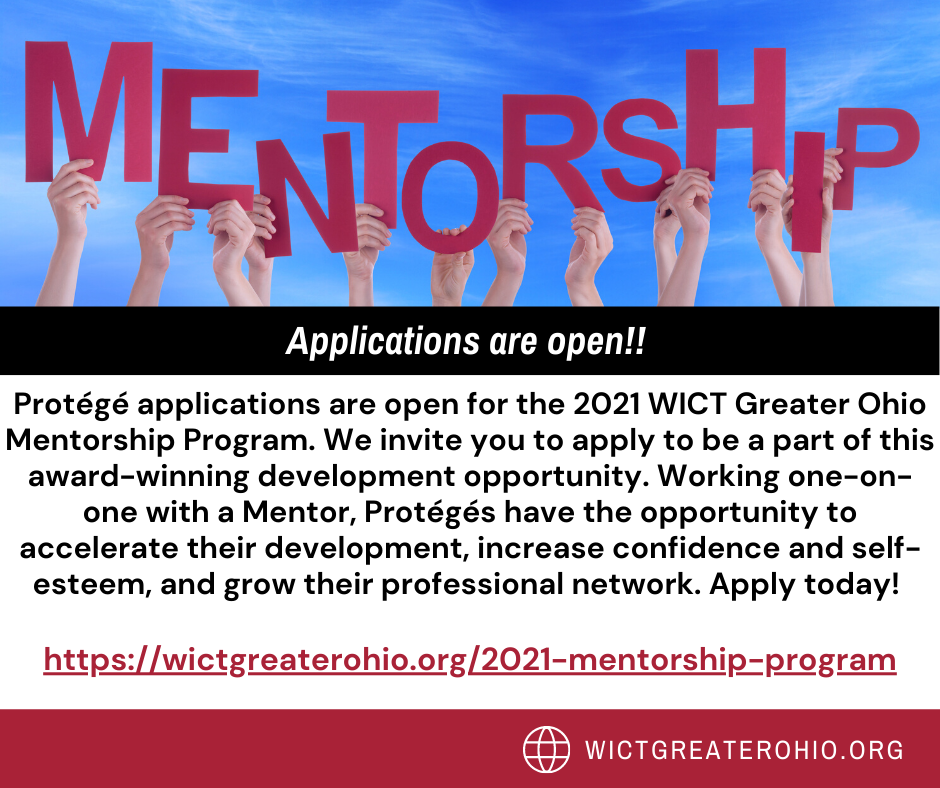 MENTORSHIP

Applications are open!!

Protégé applications are open for the 2021 WICT Greater Ohio Mentorship Program. We invite you to apply to be a part of this award-winning development opportunity. Working one-on-one with a Mentor, Protégés have the opportunity to accelerate their development, increase confidence and self-esteem, and grow their professional network. Apply today!

https://wictgreaterohio.org/2021-mentorship-program

WICTGREATEROHIO.ORG